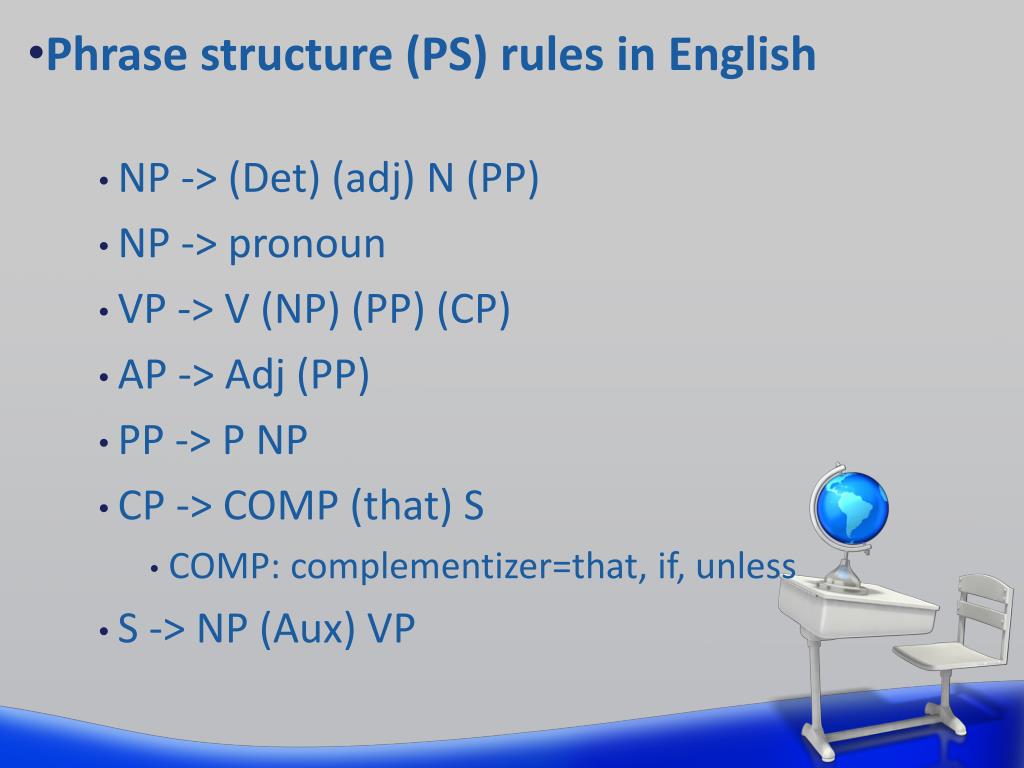 •Phrase structure (PS) rules in English

• NP -> (Det) (adj) N (PP)
• NP -> pronoun
• VP -> V (NP) (PP) (CP)
• AP -> Adj (PP)
• PP -> P NP
• CP -> COMP (that) S
  • COMP: complementizer=that, if, unless
• S -> NP (Aux) VP